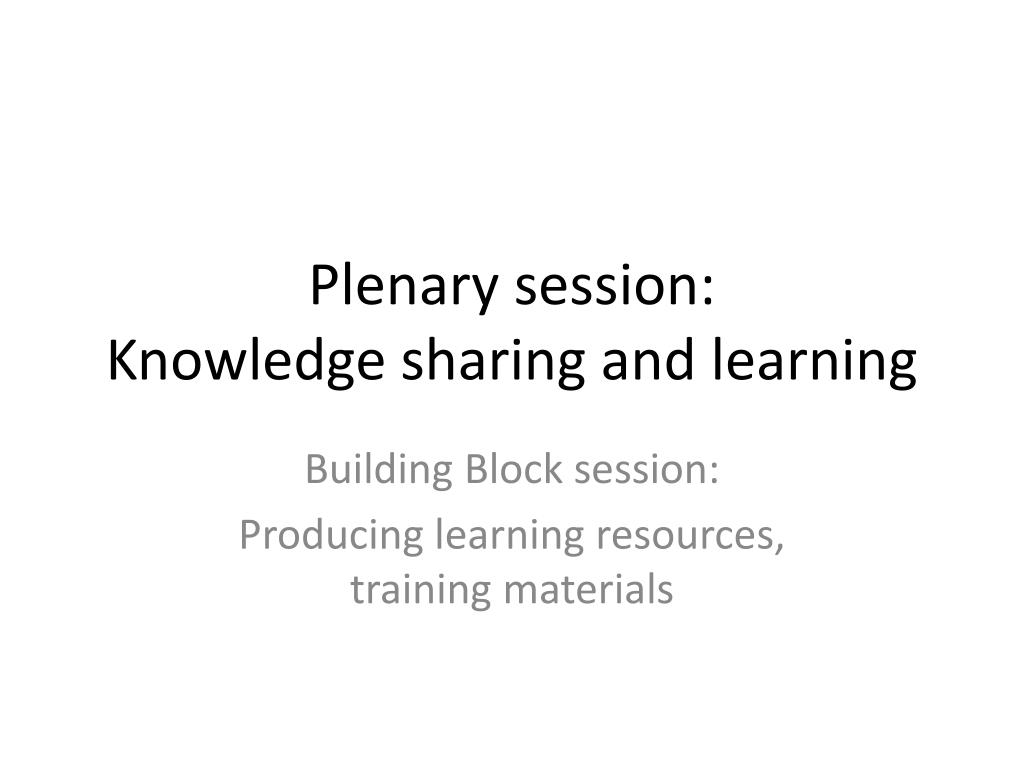 Plenary session:
Knowledge sharing and learning

Building Block session:

Producing learning resources, training materials